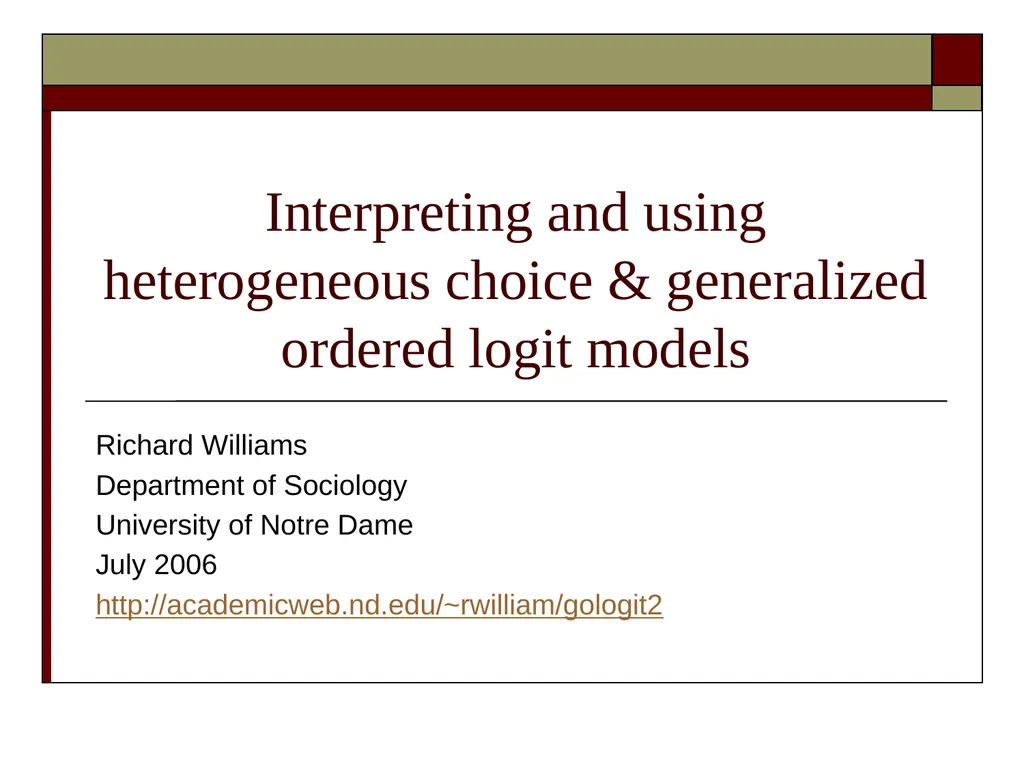 Interpreting and using heterogeneous choice & generalized ordered logit models

Richard Williams
Department of Sociology
University of Notre Dame
July 2006
http://academicweb.nd.edu/~rwilliam/gologit2